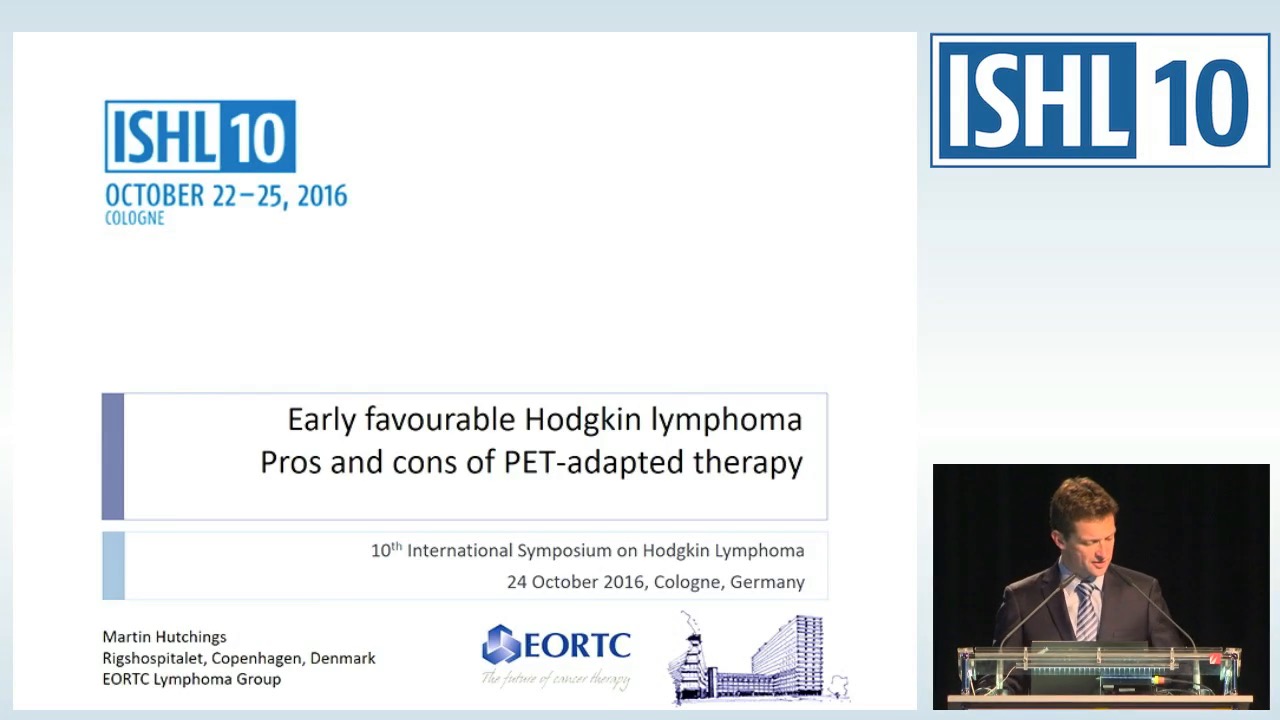 ISHL 10
OCTOBER 22–25, 2016
COLOGNE

Early favourable Hodgkin lymphoma
Pros and cons of PET-adapted therapy

10$^{th}$ International Symposium on Hodgkin Lymphoma
24 October 2016, Cologne, Germany

Martin Hutchings
Rigshospitalet, Copenhagen, Denmark
EORTC Lymphoma Group

EORTC
The future of cancer therapy

ISHL 10